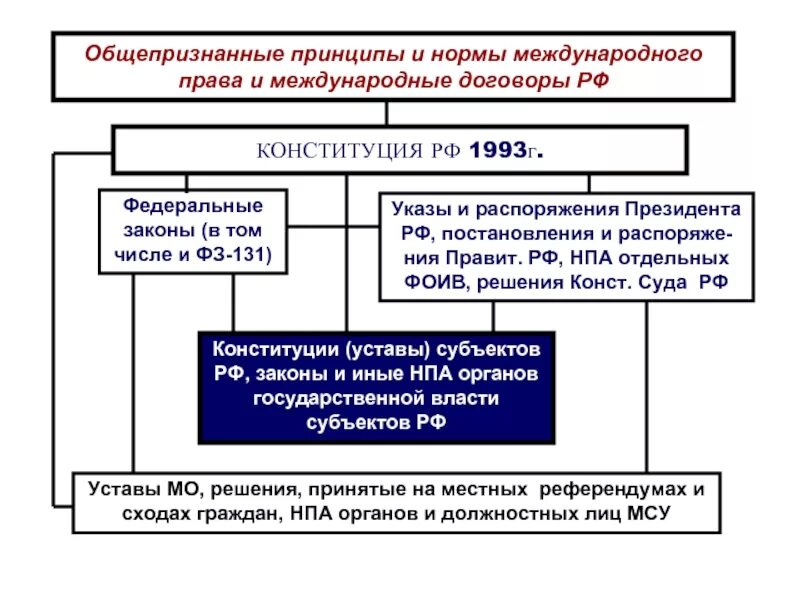 Общепризнанные принципы и нормы международного права и международные договоры РФ

КОНСТИТУЦИЯ РФ 1993г.

Федеральные законы (в том числе и ФЗ-131)

Указы и распоряжения Президента РФ, постановления и распоряжения Правит. РФ, НПА отдельных ФОИВ, решения Конст. Суда РФ

Конституции (уставы) субъектов РФ, законы и иные НПА органов государственной власти субъектов РФ

Уставы МО, решения, принятые на местных референдумах и сходах граждан, НПА органов и должностных лиц МСУ